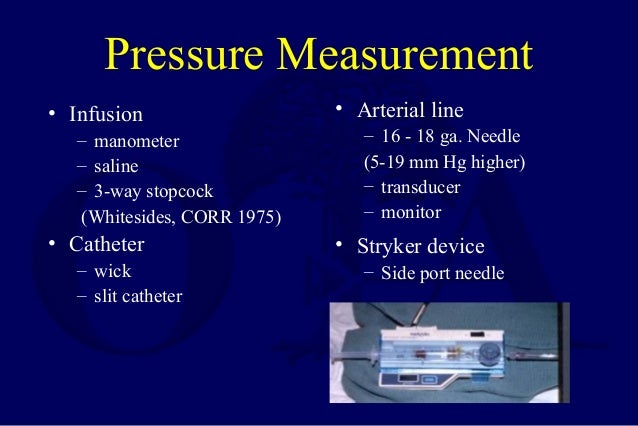 Pressure Measurement

• Infusion
  – manometer
  – saline
  – 3-way stopcock
  (Whitesides, CORR 1975)
• Catheter
  – wick
  – slit catheter

• Arterial line
  – 16 - 18 ga. Needle
  (5-19 mm Hg higher)
  – transducer
  – monitor
• Stryker device
  – Side port needle